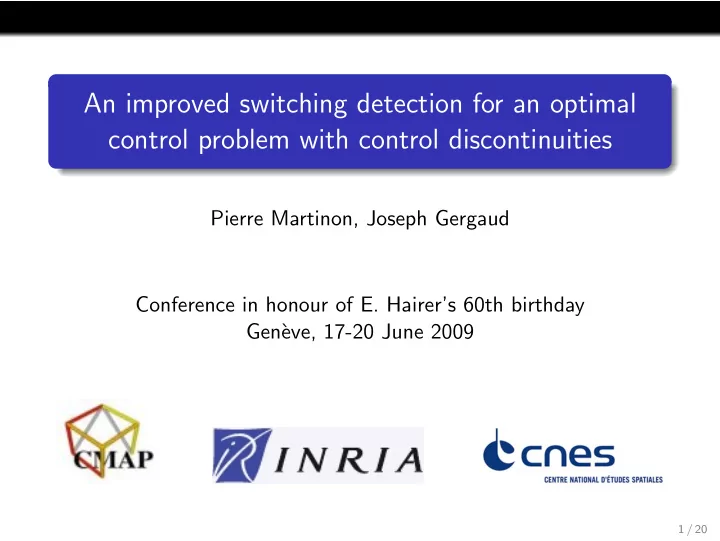 An improved switching detection for an optimal control problem with control discontinuities

Pierre Martinon, Joseph Gergaud

Conference in honour of E. Hairer's 60th birthday
Genève, 17-20 June 2009

CMAP

INRIA

cnes
CENTRE NATIONAL D'ÉTUDES SPATIALES

1 / 20